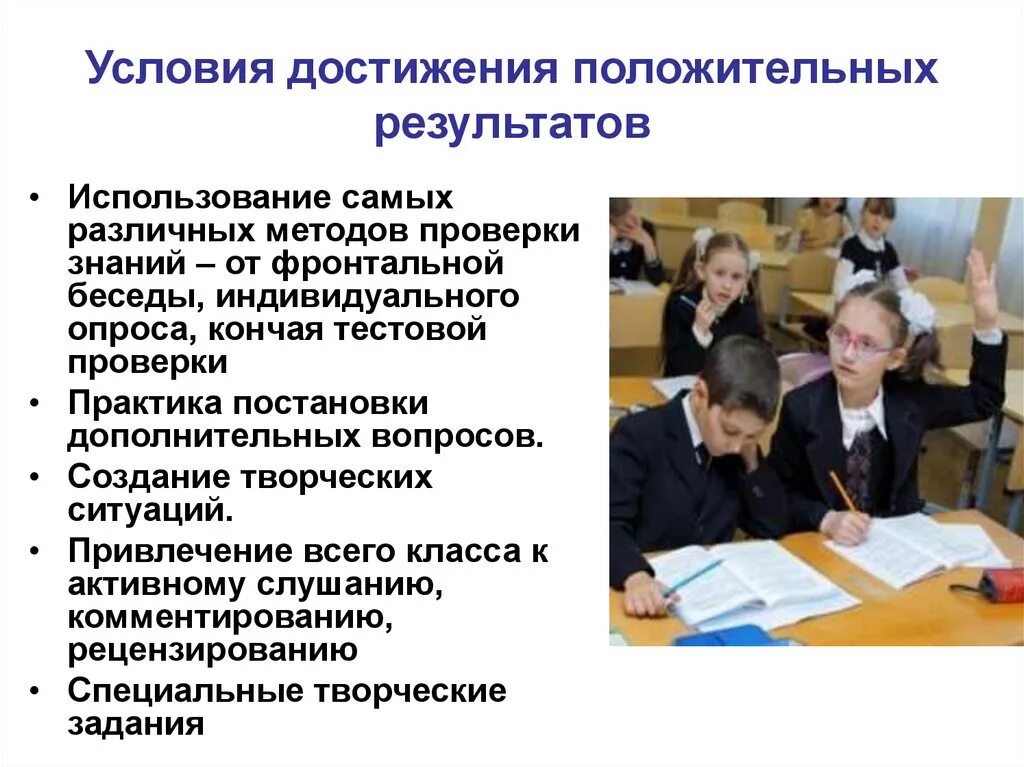 Условия достижения положительных результатов

• Использование самых различных методов проверки знаний – от фронтальной беседы, индивидуального опроса, кончая тестовой проверки
• Практика постановки дополнительных вопросов.
• Создание творческих ситуаций.
• Привлечение всего класса к активному слушанию, комментированию, рецензированию
• Специальные творческие задания